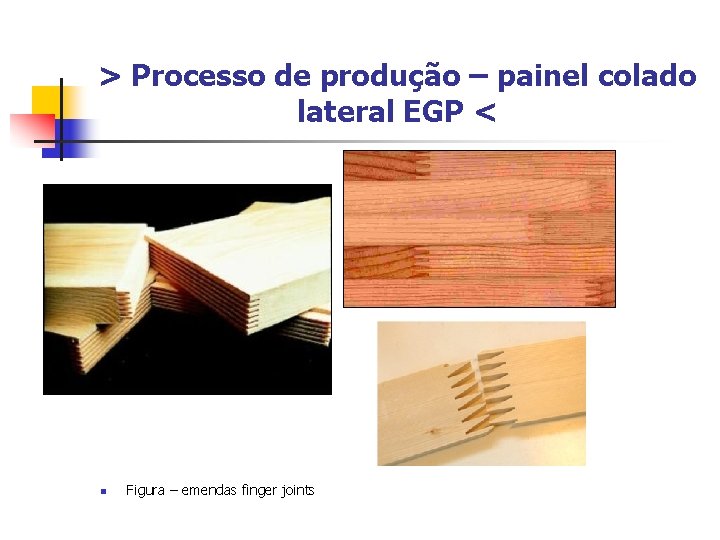 > Processo de produção – painel colado lateral EGP <

Figura – emendas finger joints